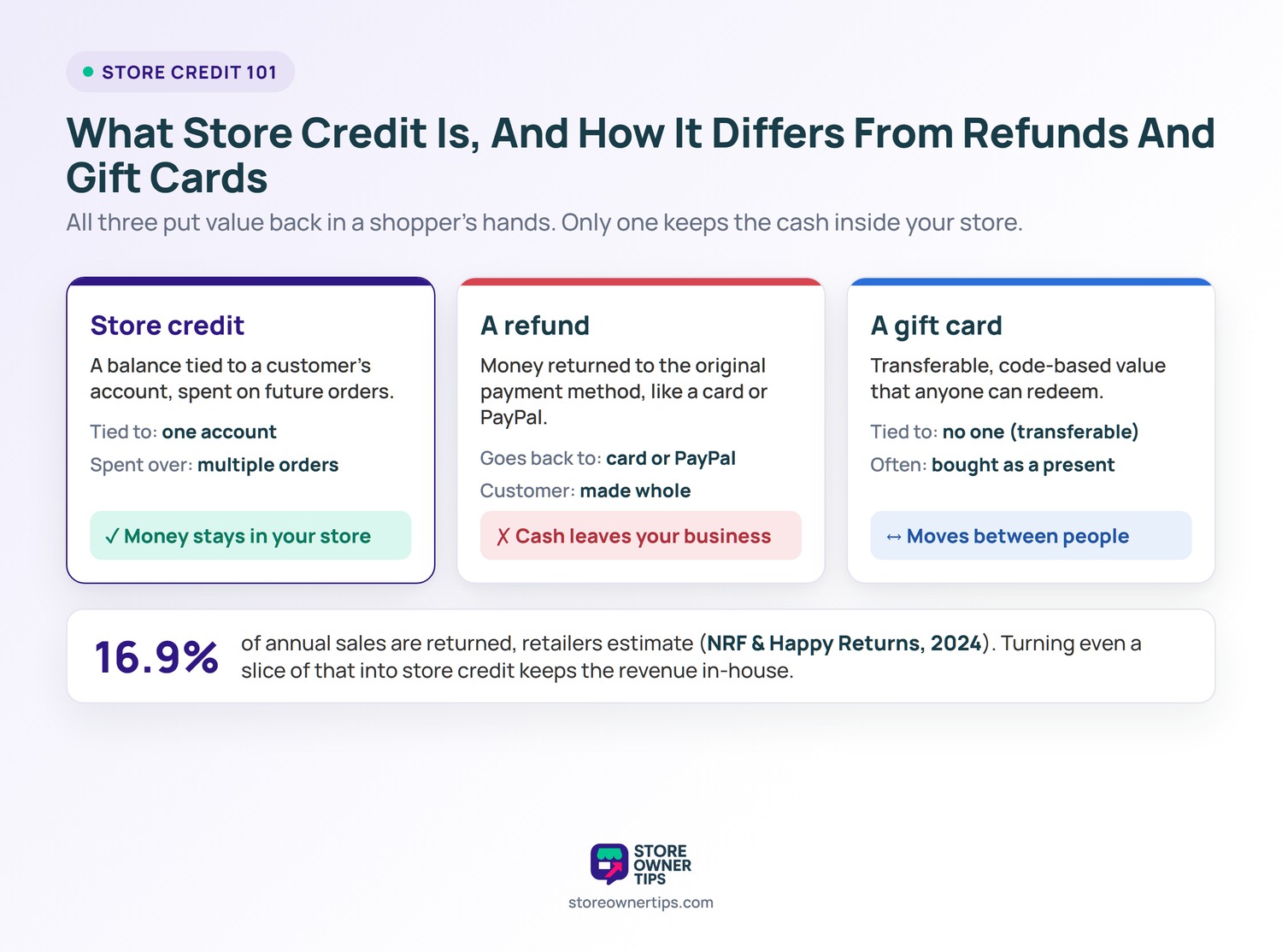 STORE CREDIT 101

What Store Credit Is, And How It Differs From Refunds And Gift Cards

All three put value back in a shopper's hands. Only one keeps the cash inside your store.

Store credit

A balance tied to a customer's account, spent on future orders.

Tied to: one account

Spent over: multiple orders

✓ Money stays in your store

A refund

Money returned to the original payment method, like a card or PayPal.

Goes back to: card or PayPal

Customer: made whole

✗ Cash leaves your business

A gift card

Transferable, code-based value that anyone can redeem.

Tied to: no one (transferable)

Often: bought as a present

↔ Moves between people

16.9% of annual sales are returned, retailers estimate (NRF & Happy Returns, 2024). Turning even a slice of that into store credit keeps the revenue in-house.

STORE OWNER TIPS

storeownertips.com